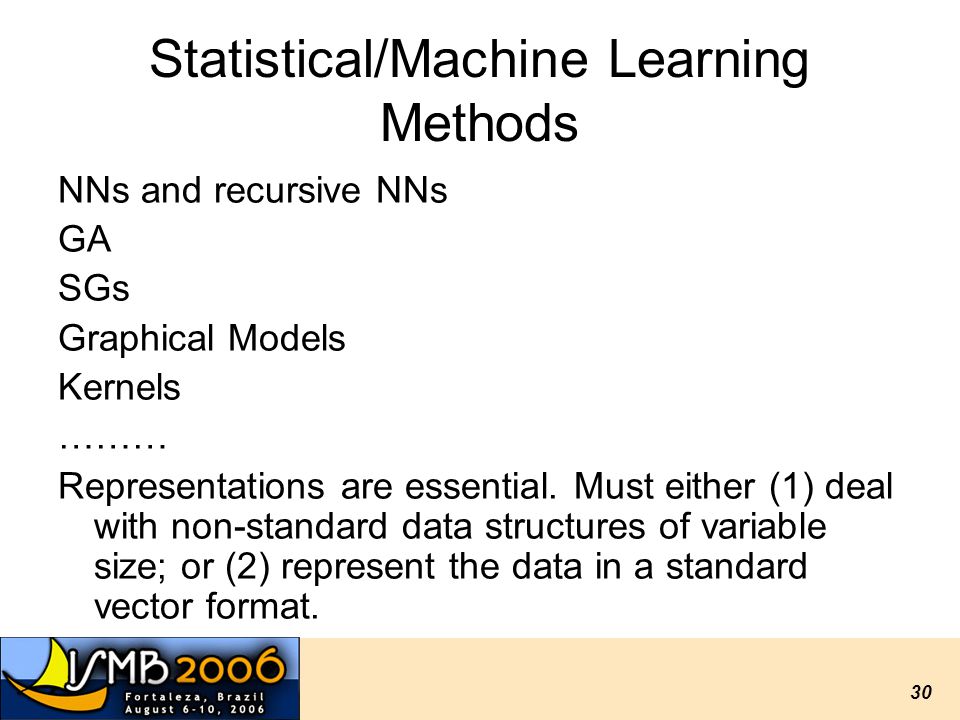 Statistical/Machine Learning Methods

NNs and recursive NNs

GA

SGs

Graphical Models

Kernels

………

Representations are essential. Must either (1) deal with non-standard data structures of variable size; or (2) represent the data in a standard vector format.

ISMB 2006
Fortaleza, Brazil
August 6-10, 2006

30